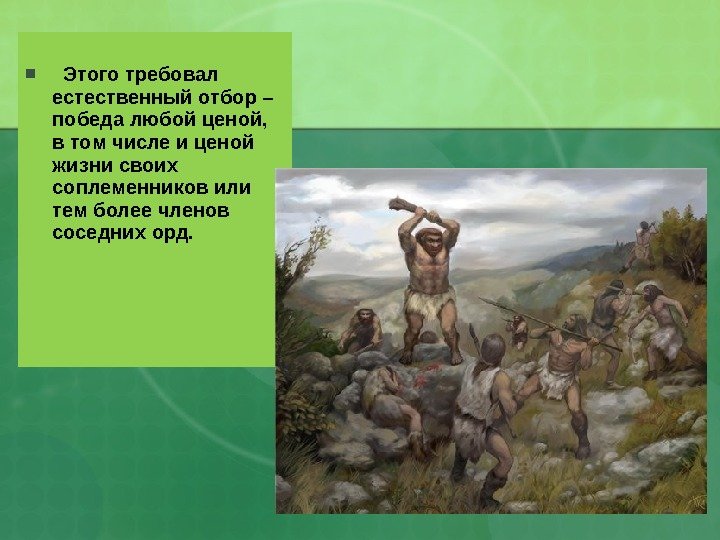 Этого требовал естественный отбор – победа любой ценой, в том числе и ценой жизни своих соплеменников или тем более членов соседних орд.